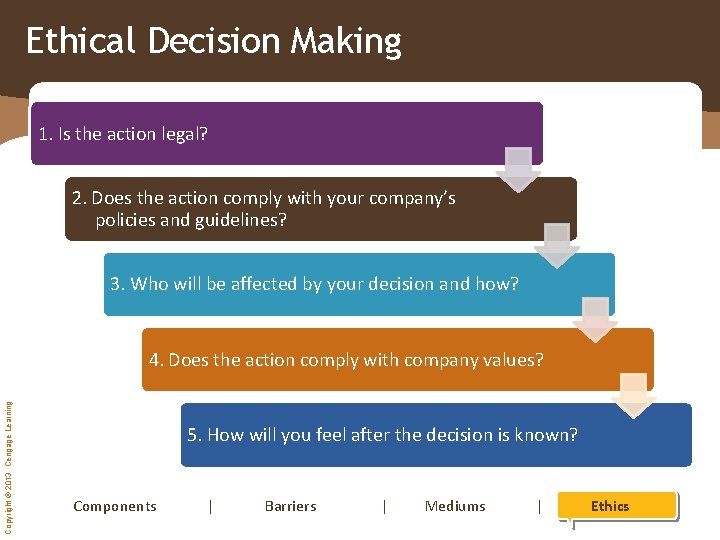 Ethical Decision Making

1. Is the action legal?

2. Does the action comply with your company's policies and guidelines?

3. Who will be affected by your decision and how?

4. Does the action comply with company values?

5. How will you feel after the decision is known?

Copyright © 2013 Cengage Learning

Components | Barriers | Mediums | Ethics